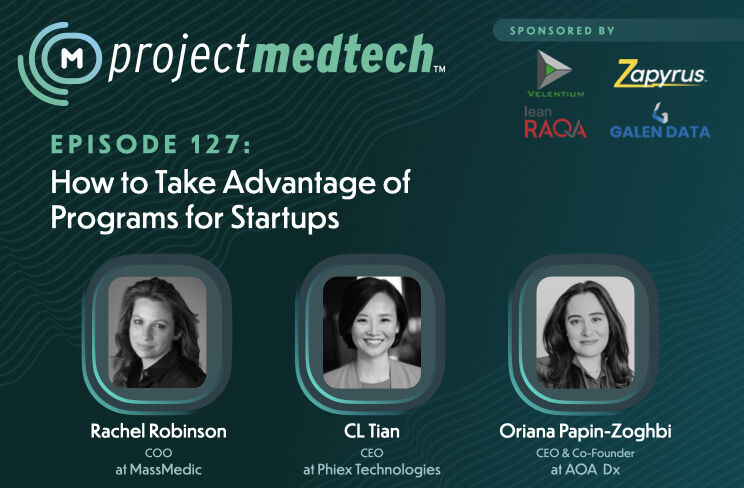 M projectmedtech™

SPONSORED BY

VELENTIUM

Zapyrus

lean RAQA

GALEN DATA

EPISODE 127:
How to Take Advantage of Programs for Startups

Rachel Robinson
COO
at MassMedic

CL Tian
CEO
at Phiex Technologies

Oriana Papin-Zoghbi
CEO & Co-Founder
at AOA Dx